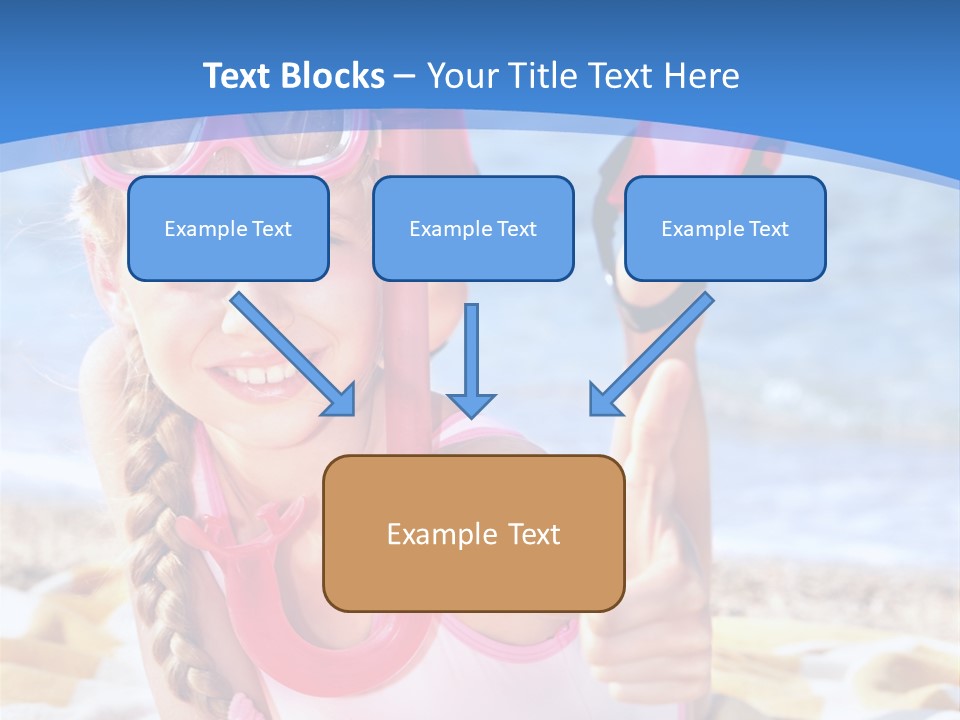 Text Blocks – Your Title Text Here

Example Text

Example Text

Example Text

Example Text